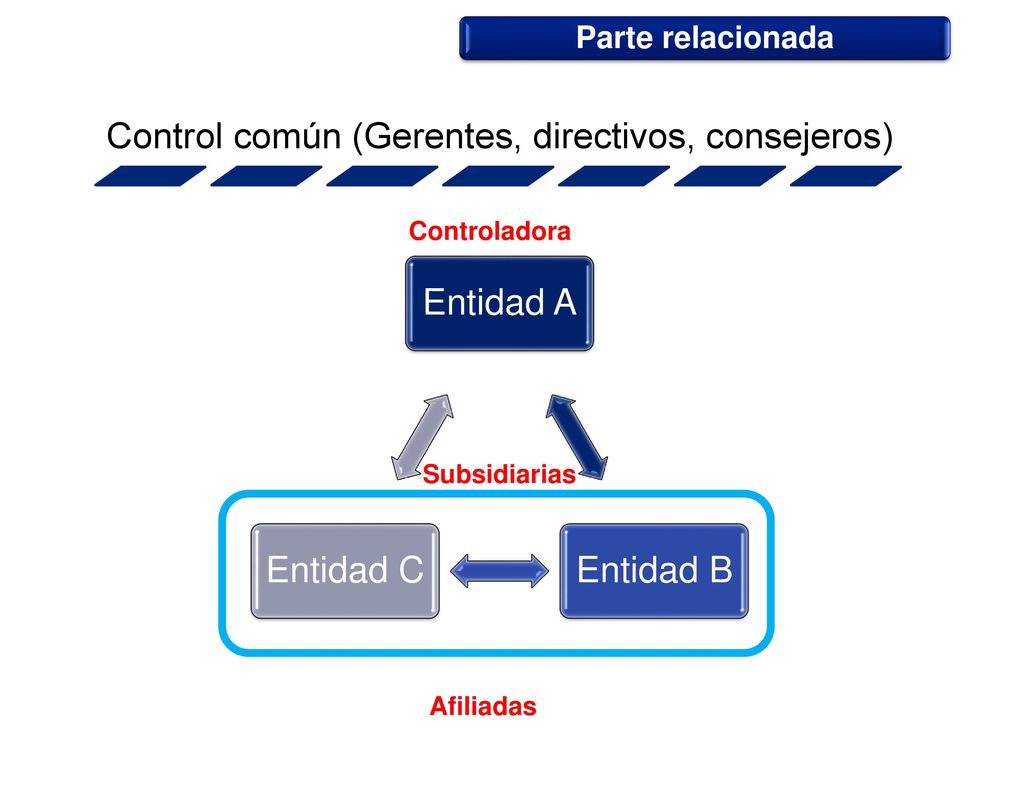 Parte relacionada

Control común (Gerentes, directivos, consejeros)

Controladora

Entidad A

Subsidiarias

Entidad C

Entidad B

Afiliadas